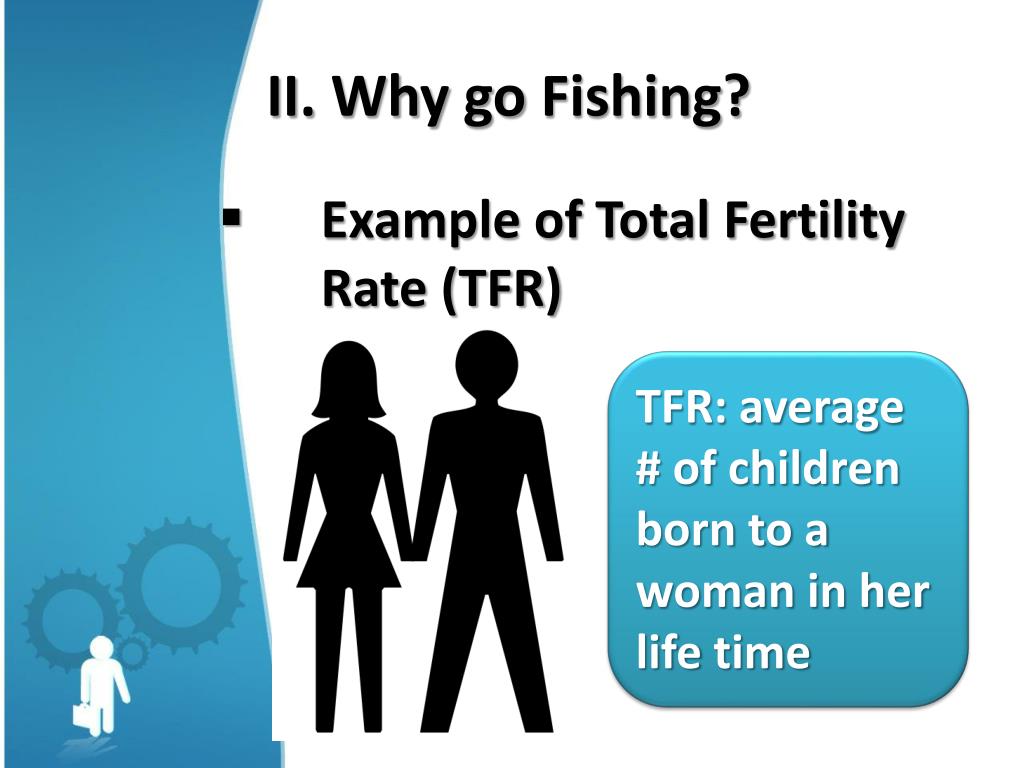 II. Why go Fishing?

▪ Example of Total Fertility Rate (TFR)

TFR: average # of children born to a woman in her life time